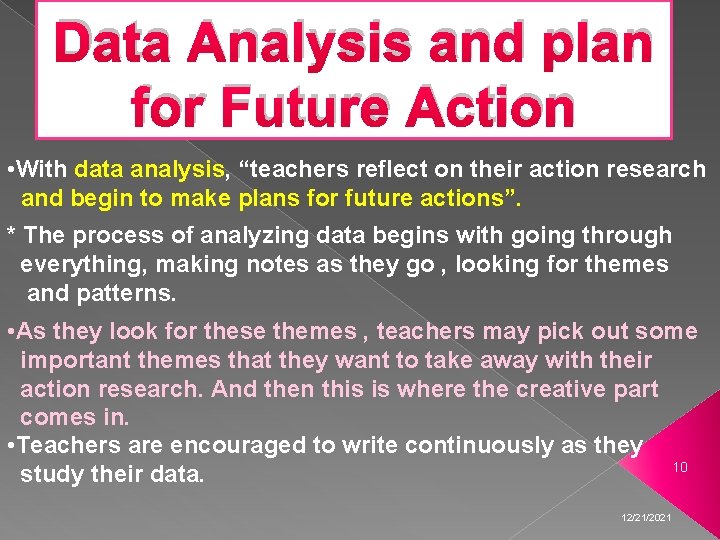 Data Analysis and plan for Future Action

•With data analysis, “teachers reflect on their action research and begin to make plans for future actions”.

* The process of analyzing data begins with going through everything, making notes as they go , looking for themes and patterns.

•As they look for these themes , teachers may pick out some important themes that they want to take away with their action research. And then this is where the creative part comes in.

•Teachers are encouraged to write continuously as they study their data.

10

12/21/2021